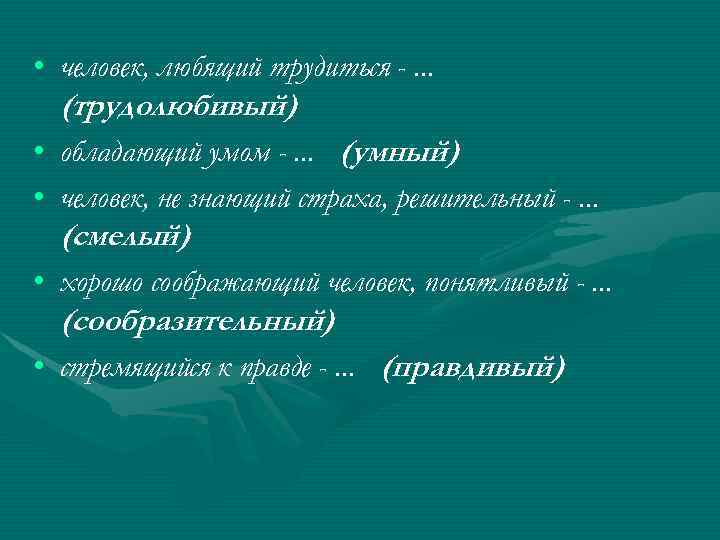 • человек, любящий трудиться - … (трудолюбивый)
• обладающий умом - … (умный)
• человек, не знающий страха, решительный - … (смелый)
• хорошо соображающий человек, понятливый - … (сообразительный)
• стремящийся к правде - … (правдивый)